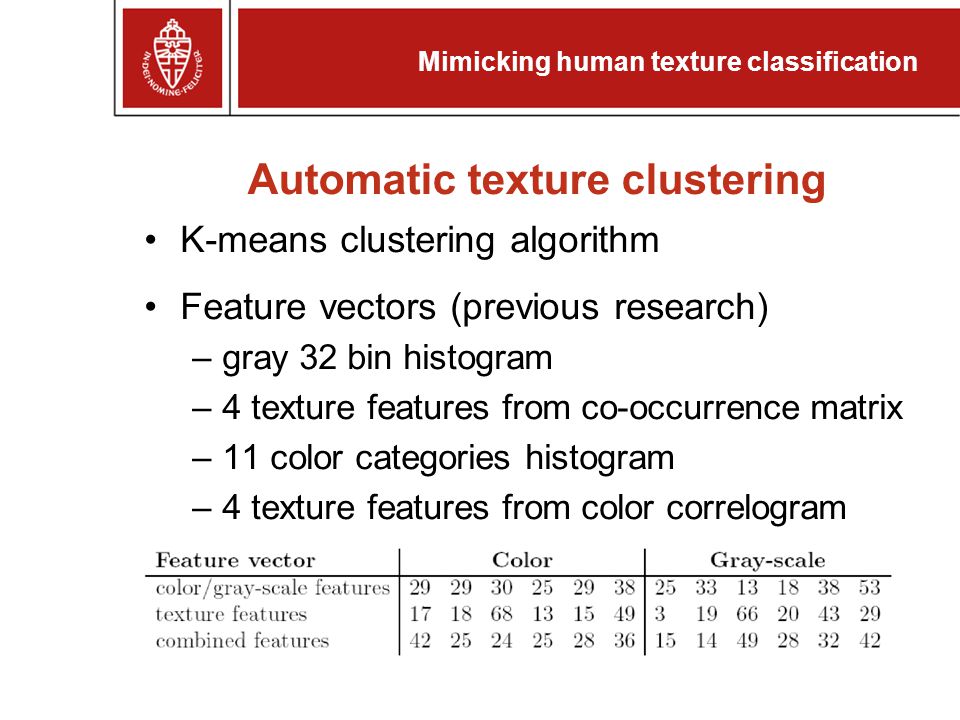 IN DEI NOMINE FELICITER

Mimicking human texture classification

Automatic texture clustering

• K-means clustering algorithm

• Feature vectors (previous research)
– gray 32 bin histogram
– 4 texture features from co-occurrence matrix
– 11 color categories histogram
– 4 texture features from color correlogram

| Feature vector | Color | | | | | | Gray-scale | | | | | |
|---|---|---|---|---|---|---|---|---|---|---|---|---|
| color/gray-scale features | 29 | 29 | 30 | 25 | 29 | 38 | 25 | 33 | 13 | 18 | 38 | 53 |
| texture features | 17 | 18 | 68 | 13 | 15 | 49 | 3 | 19 | 66 | 20 | 43 | 29 |
| combined features | 42 | 25 | 24 | 25 | 28 | 36 | 15 | 14 | 49 | 28 | 32 | 42 |